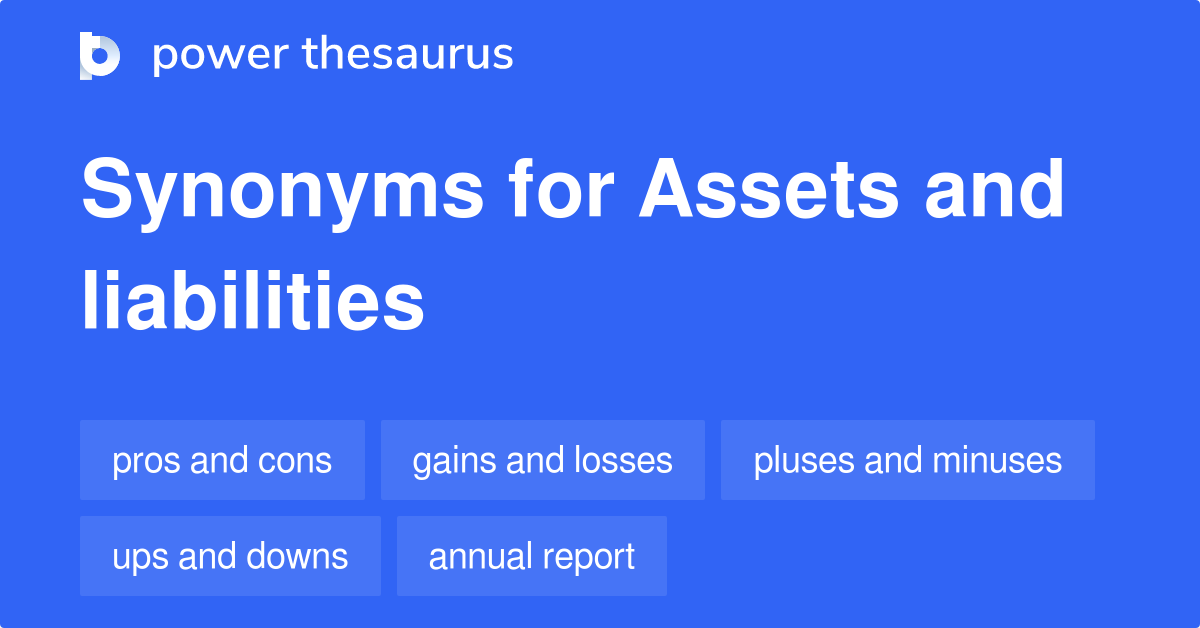 power thesaurus

Synonyms for Assets and liabilities

pros and cons

gains and losses

pluses and minuses

ups and downs

annual report